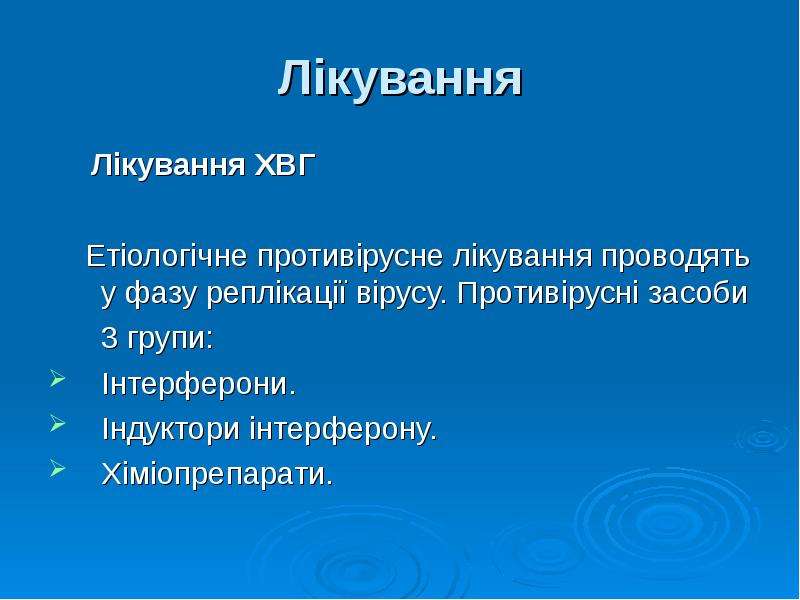 Лікування

Лікування ХВГ

Етіологічне противірусне лікування проводять у фазу реплікації вірусу. Противірусні засоби 3 групи:

➢ Інтерферони.
➢ Індуктори інтерферону.
➢ Хіміопрепарати.